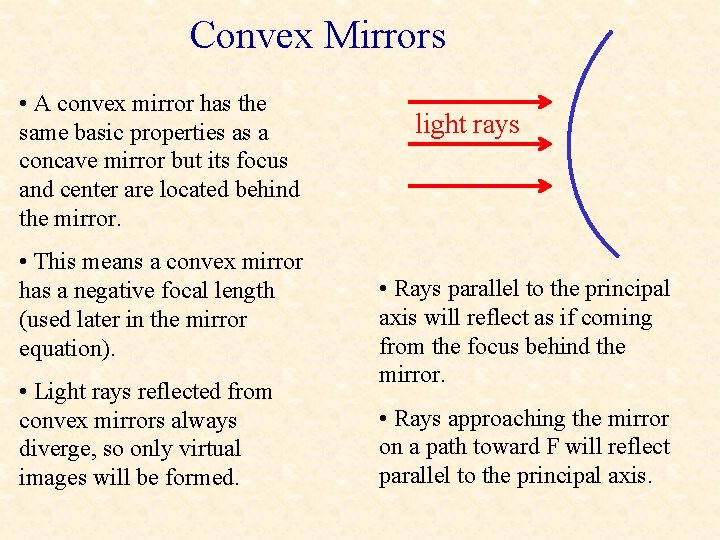 Convex Mirrors

• A convex mirror has the same basic properties as a concave mirror but its focus and center are located behind the mirror.

• This means a convex mirror has a negative focal length (used later in the mirror equation).

• Light rays reflected from convex mirrors always diverge, so only virtual images will be formed.

light rays

• Rays parallel to the principal axis will reflect as if coming from the focus behind the mirror.

• Rays approaching the mirror on a path toward F will reflect parallel to the principal axis.